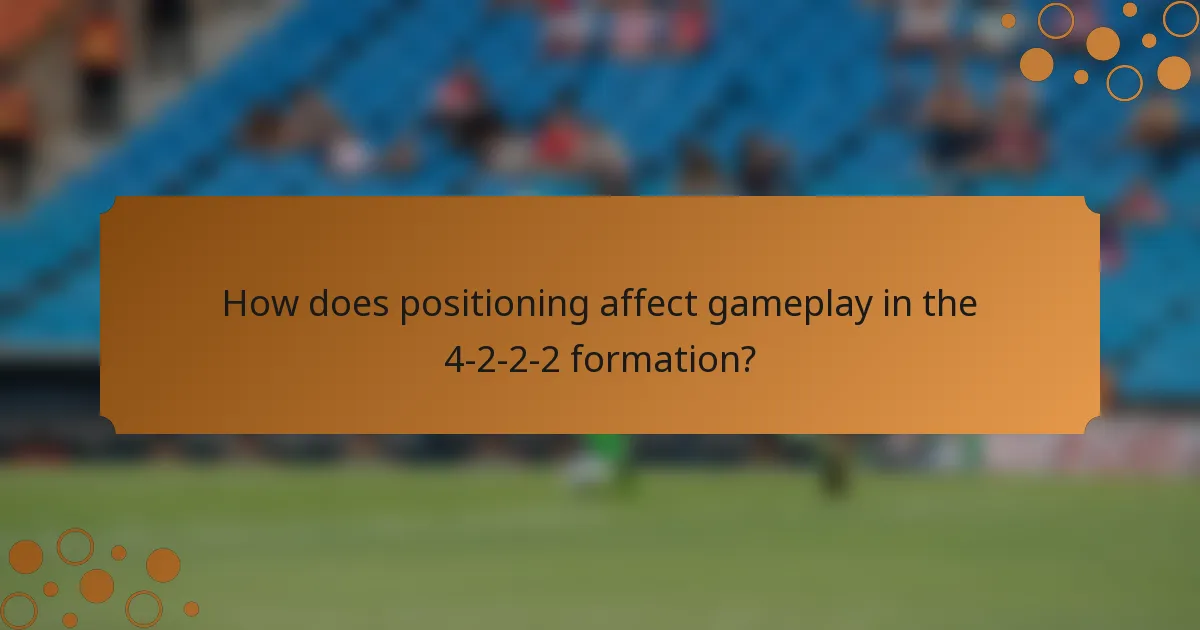 How does positioning affect gameplay in the 4-2-2-2 formation?